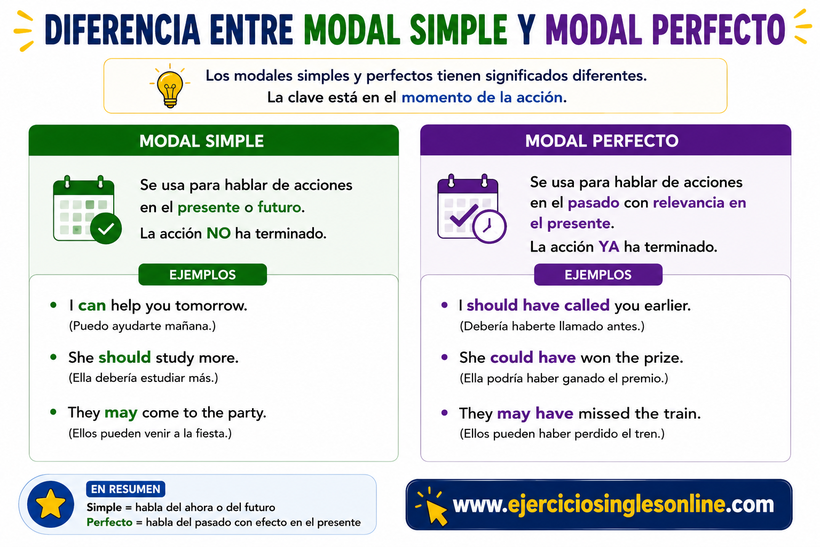 DIFERENCIA ENTRE MODAL SIMPLE Y MODAL PERFECTO

Los modales simples y perfectos tienen significados diferentes.
La clave está en el momento de la acción.

MODAL SIMPLE

Se usa para hablar de acciones en el presente o futuro.
La acción NO ha terminado.

EJEMPLOS

• I can help you tomorrow.
(Puedo ayudarte mañana.)

• She should study more.
(Ella debería estudiar más.)

• They may come to the party.
(Ellos pueden venir a la fiesta.)

MODAL PERFECTO

Se usa para hablar de acciones en el pasado con relevancia en el presente.
La acción YA ha terminado.

EJEMPLOS

• I should have called you earlier.
(Debería haberte llamado antes.)

• She could have won the prize.
(Ella podría haber ganado el premio.)

• They may have missed the train.
(Ellos pueden haber perdido el tren.)

EN RESUMEN
Simple = habla del ahora o del futuro
Perfecto = habla del pasado con efecto en el presente

www.ejerciciosinglesonline.com